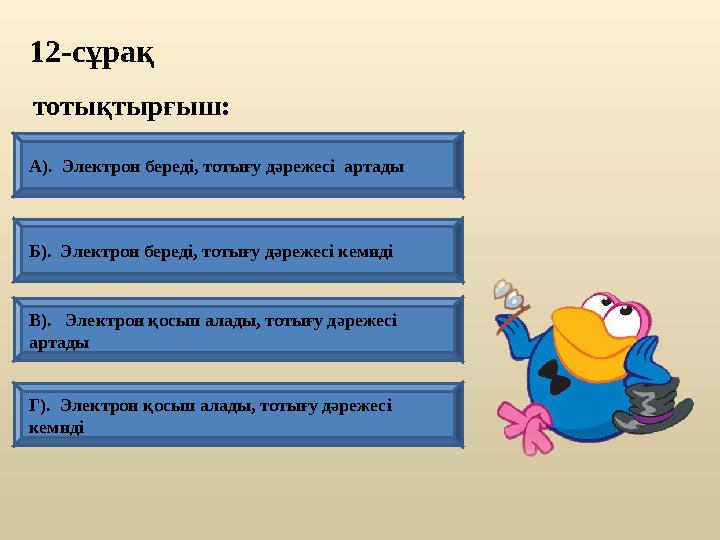 12-сұрақ

тотықтырғыш:

А). Электрон береді, тотығу дәрежесі артады

Б). Электрон береді, тотығу дәрежесі кемиді

В). Электрон қосып алады, тотығу дәрежесі артады

Г). Электрон қосып алады, тотығу дәрежесі кемиді